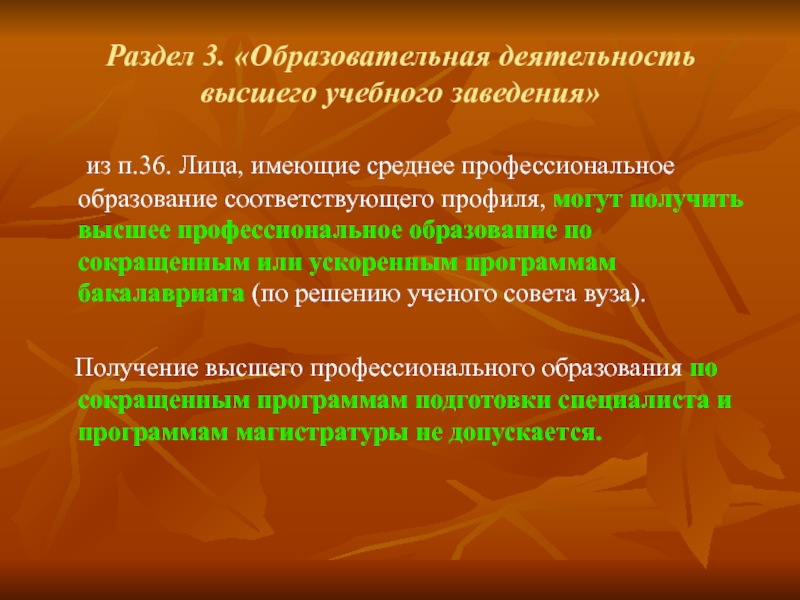 Раздел 3. «Образовательная деятельность высшего учебного заведения»

из п.36. Лица, имеющие среднее профессиональное образование соответствующего профиля, могут получить высшее профессиональное образование по сокращенным или ускоренным программам бакалавриата (по решению ученого совета вуза).

Получение высшего профессионального образования по сокращенным программам подготовки специалиста и программам магистратуры не допускается.